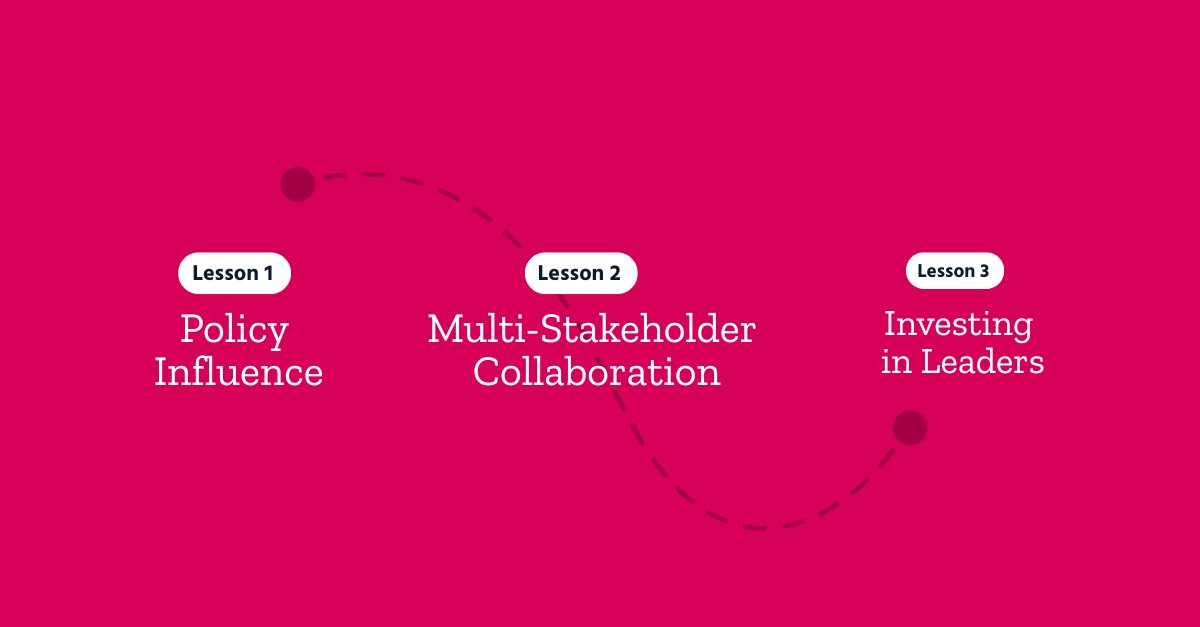 Lesson 1
Policy Influence

Lesson 2
Multi-Stakeholder Collaboration

Lesson 3
Investing in Leaders